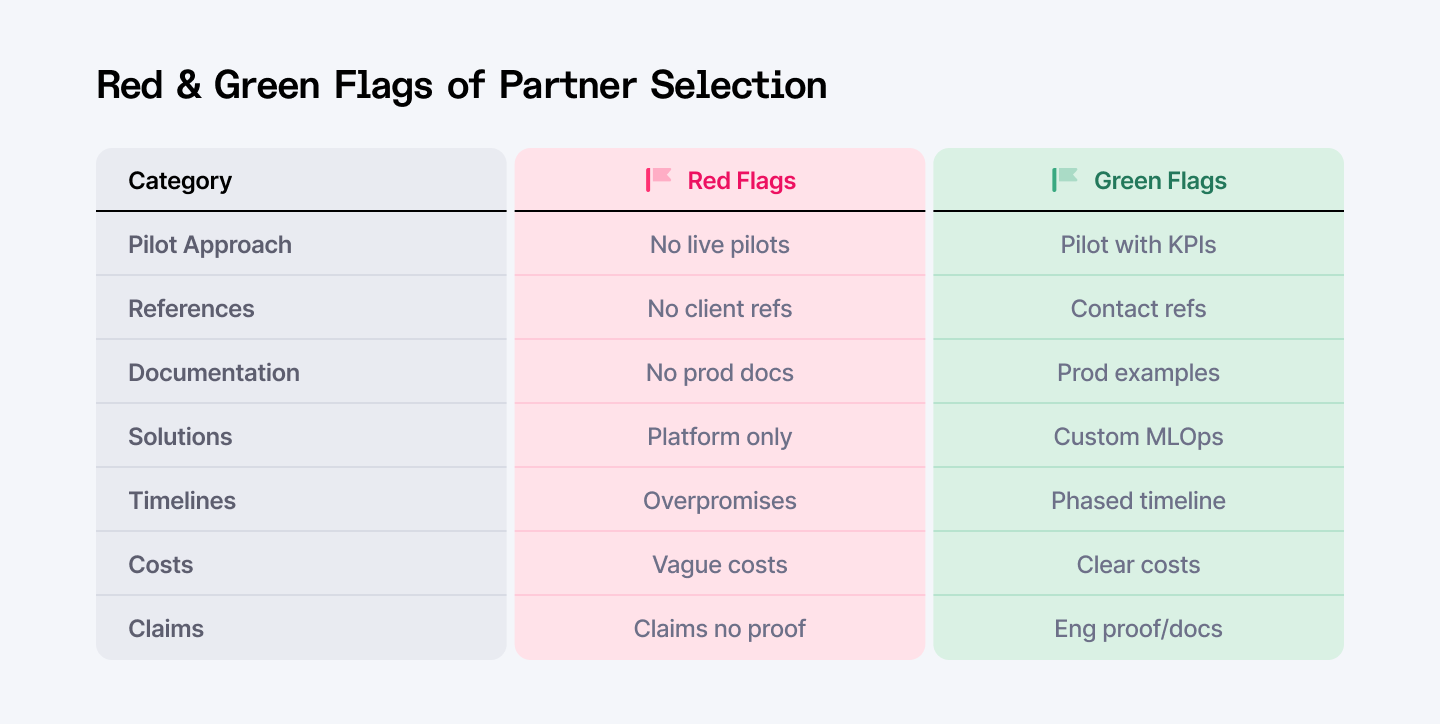 Red & Green Flags of Partner Selection

| Category | Red Flags | Green Flags |
|---|---|---|
| Pilot Approach | No live pilots | Pilot with KPIs |
| References | No client refs | Contact refs |
| Documentation | No prod docs | Prod examples |
| Solutions | Platform only | Custom MLOps |
| Timelines | Overpromises | Phased timeline |
| Costs | Vague costs | Clear costs |
| Claims | Claims no proof | Eng proof/docs |